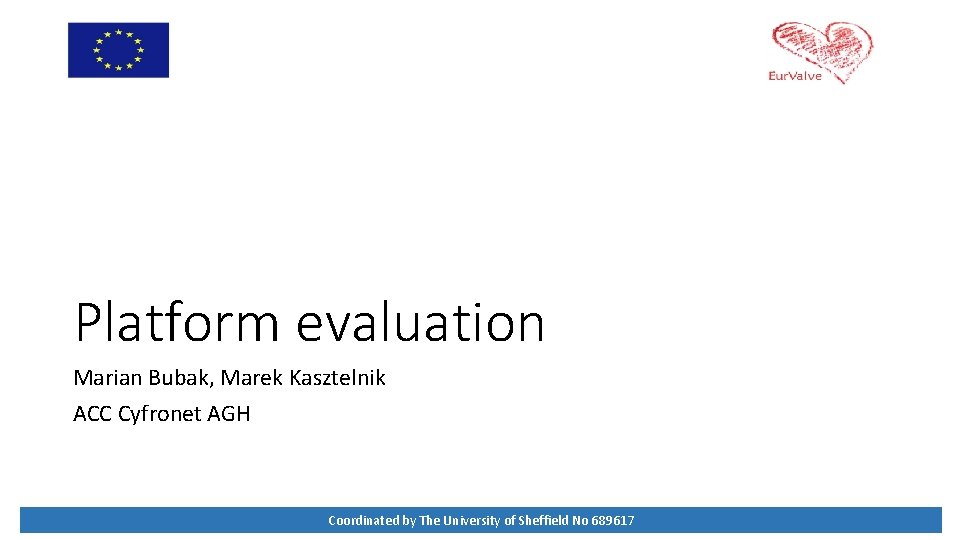 EurValve

Platform evaluation

Marian Bubak, Marek Kasztelnik

ACC Cyfronet AGH

Coordinated by The University of Sheffield No 689617